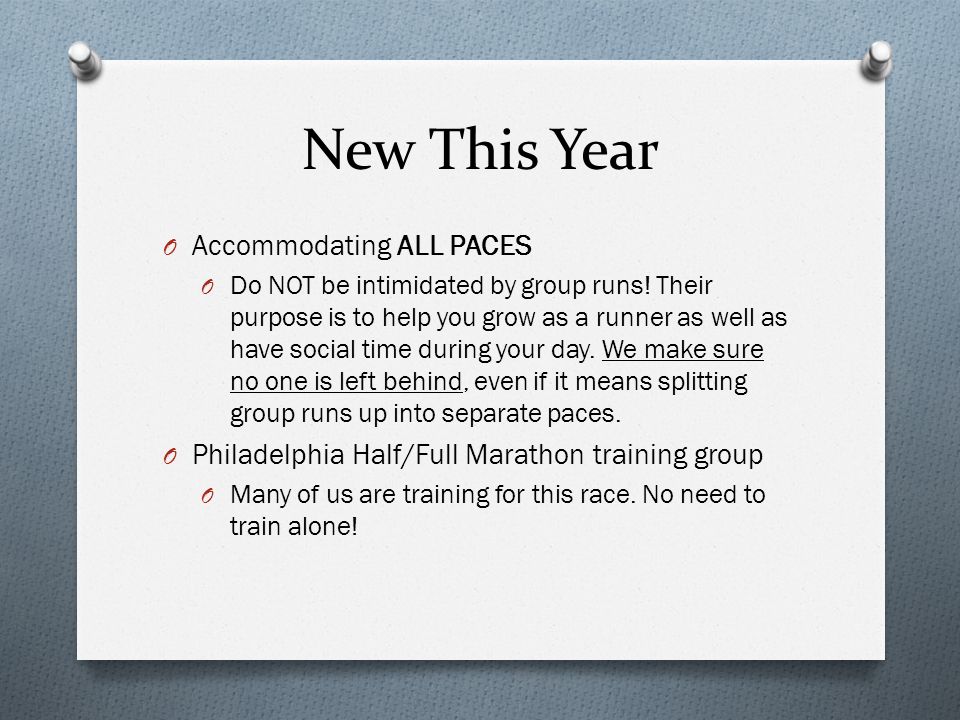 New This Year

O Accommodating ALL PACES

O Do NOT be intimidated by group runs! Their purpose is to help you grow as a runner as well as have social time during your day. We make sure no one is left behind, even if it means splitting group runs up into separate paces.

O Philadelphia Half/Full Marathon training group

O Many of us are training for this race. No need to train alone!